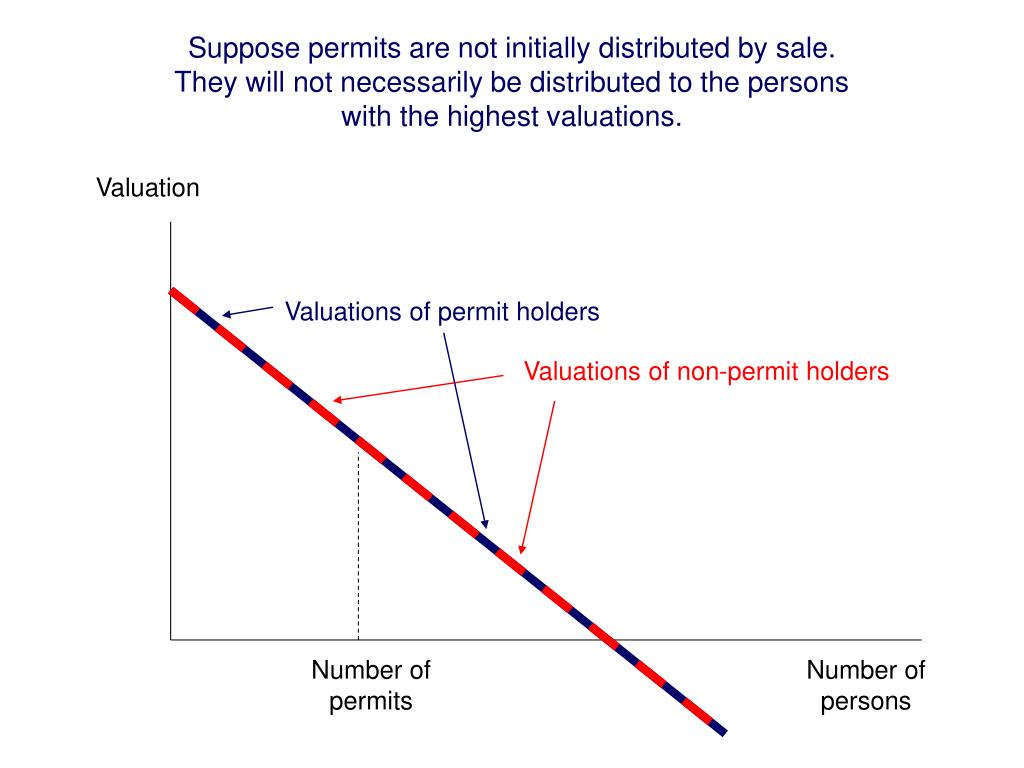 Suppose permits are not initially distributed by sale. They will not necessarily be distributed to the persons with the highest valuations.

Valuation

Valuations of permit holders

Valuations of non-permit holders

Number of permits

Number of persons